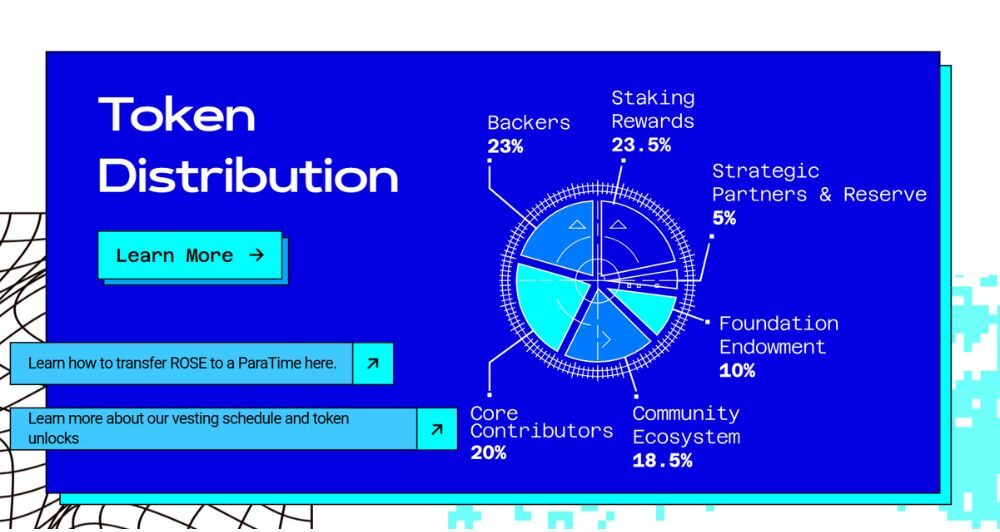 Token Distribution

Learn More →

Learn how to transfer ROSE to a ParaTime here. ↗

Learn more about our vesting schedule and token unlocks ↗

Backers
23%

Staking Rewards
23.5%

Strategic Partners & Reserve
5%

Foundation Endowment
10%

Community Ecosystem
18.5%

Core Contributors
20%